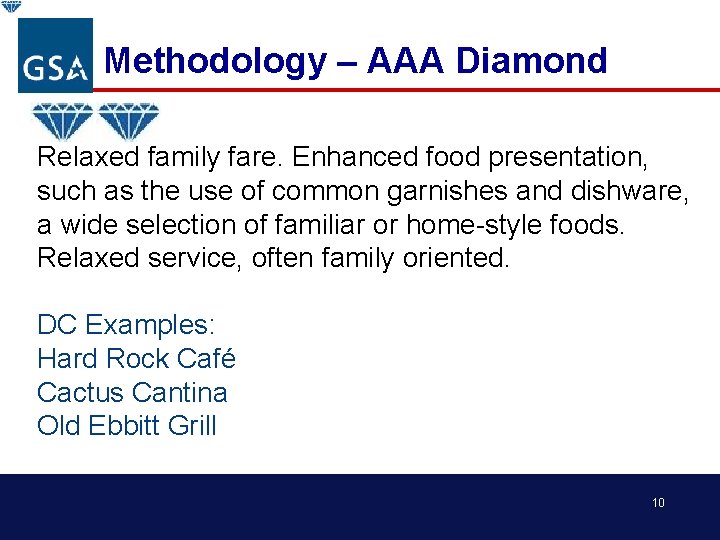 GSA

Methodology – AAA Diamond

Relaxed family fare. Enhanced food presentation, such as the use of common garnishes and dishware, a wide selection of familiar or home-style foods. Relaxed service, often family oriented.

DC Examples:
Hard Rock Café
Cactus Cantina
Old Ebbitt Grill

10